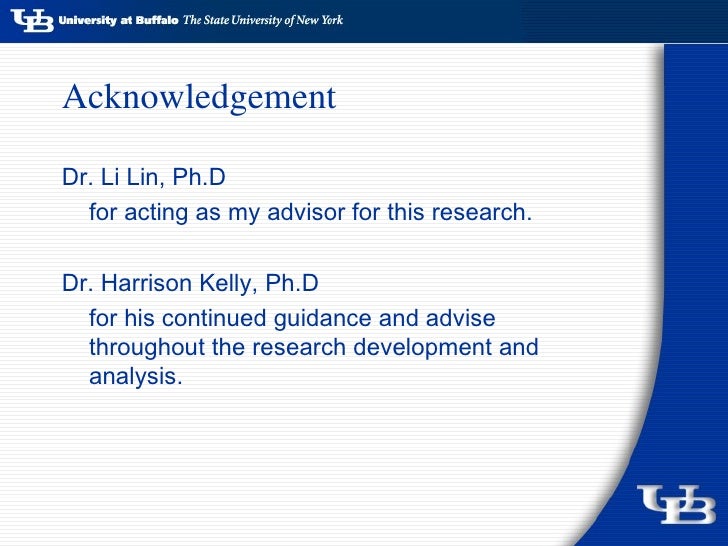 UB University at Buffalo The State University of New York

Acknowledgement

Dr. Li Lin, Ph.D
for acting as my advisor for this research.

Dr. Harrison Kelly, Ph.D
for his continued guidance and advise throughout the research development and analysis.

UB